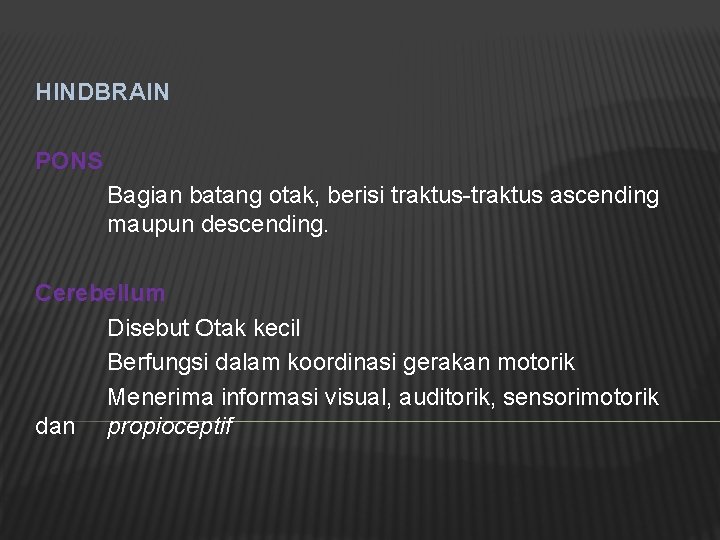 HINDBRAIN

PONS

Bagian batang otak, berisi traktus-traktus ascending maupun descending.

Cerebellum

Disebut Otak kecil

Berfungsi dalam koordinasi gerakan motorik

Menerima informasi visual, auditorik, sensorimotorik dan propioceptif